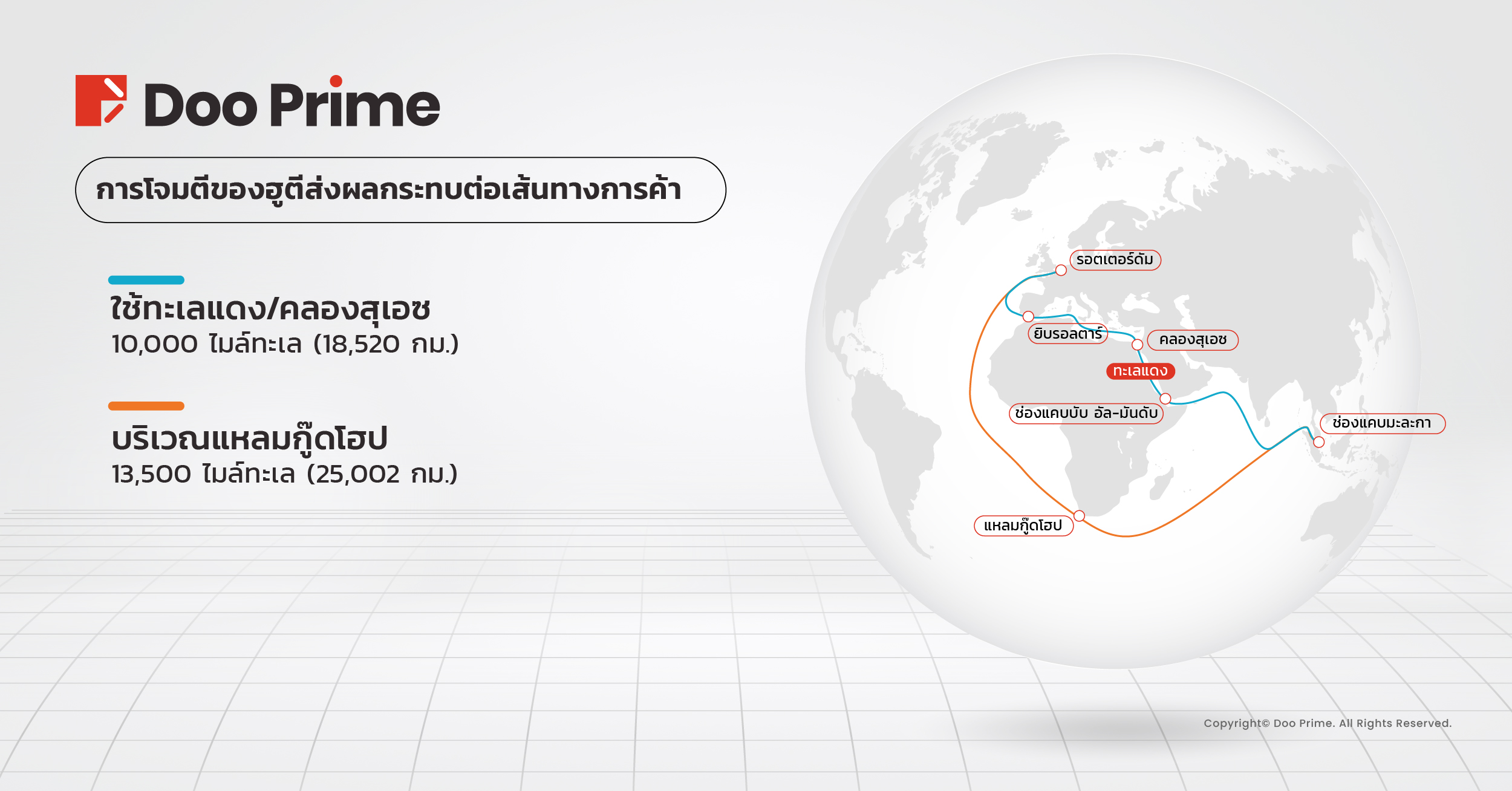 Doo Prime

การโจมตีของฮูตีส่งผลกระทบต่อเส้นทางการค้า

ใช้ทะเลแดง/คลองสุเอซ
10,000 ไมล์ทะเล (18,520 กม.)

บริเวณแหลมกู๊ดโฮป
13,500 ไมล์ทะเล (25,002 กม.)

รอตเตอร์ดัม
ยิบรอลตาร์
คลองสุเอซ
ทะเลแดง
ช่องแคบบับ อัล-มันดับ
ช่องแคบมะละกา
แหลมกู๊ดโฮป

Copyright© Doo Prime. All Rights Reserved.